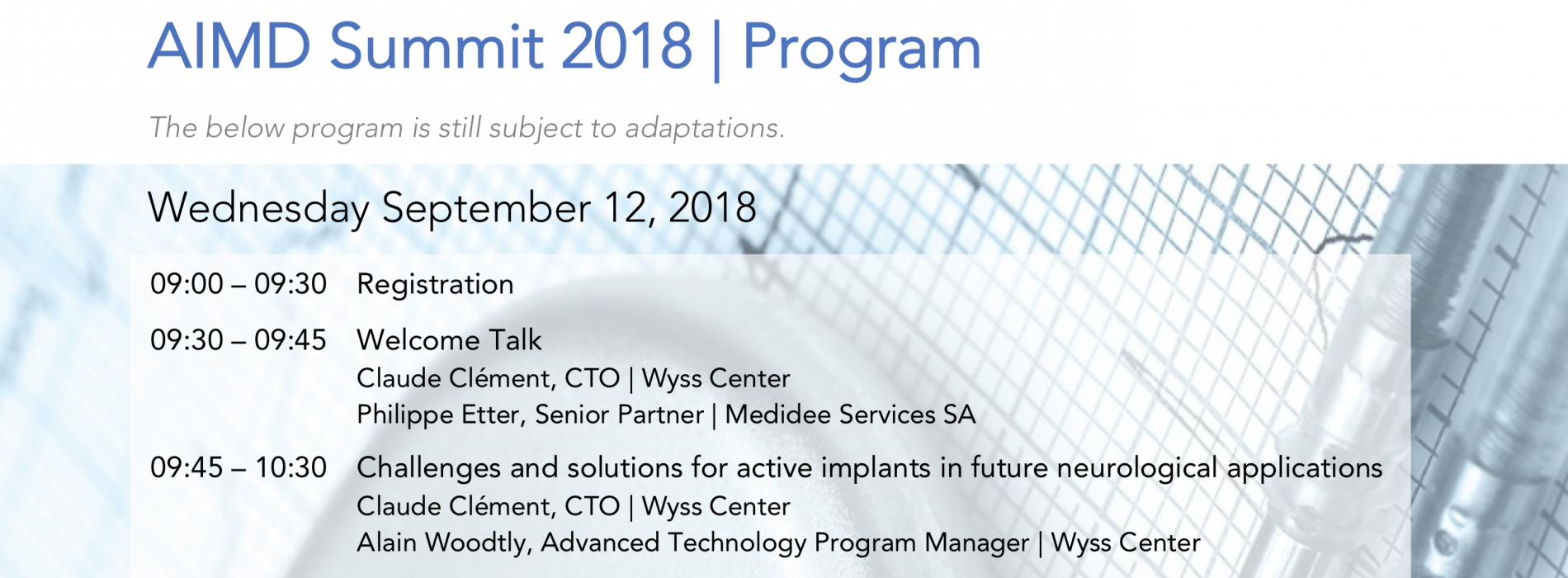 AIMD Summit 2018 | Program

The below program is still subject to adaptations.

Wednesday September 12, 2018

09:00 – 09:30 Registration

09:30 – 09:45 Welcome Talk
Claude Clément, CTO | Wyss Center
Philippe Etter, Senior Partner | Medidee Services SA

09:45 – 10:30 Challenges and solutions for active implants in future neurological applications
Claude Clément, CTO | Wyss Center
Alain Woodtly, Advanced Technology Program Manager | Wyss Center